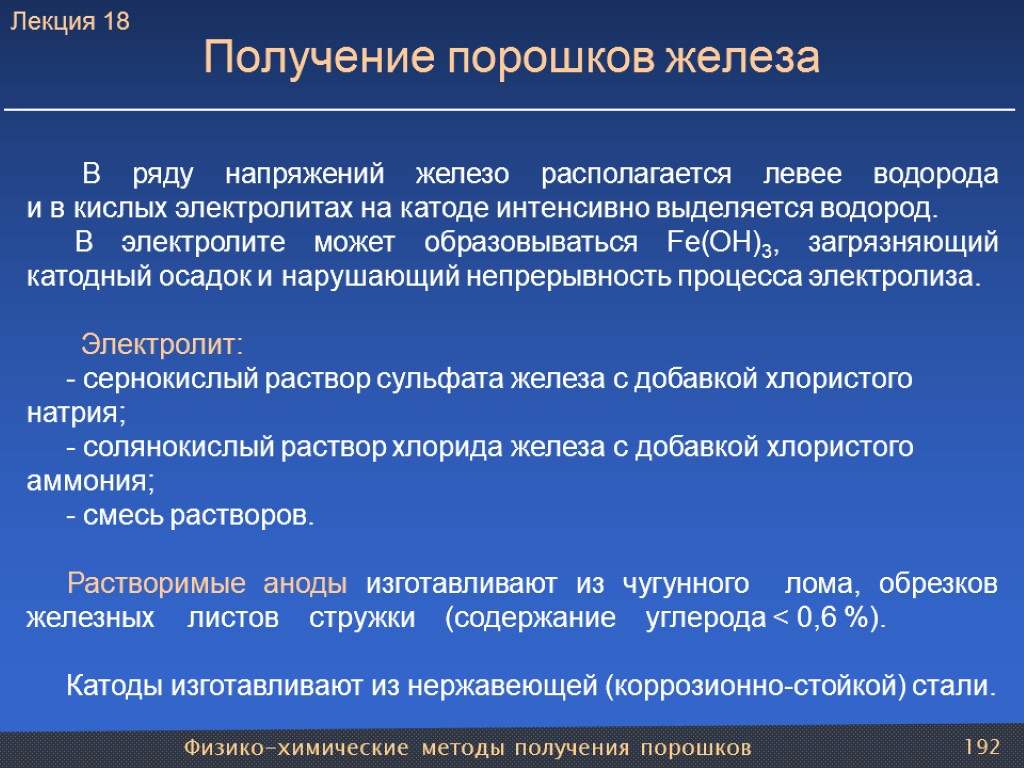 Лекция 18

Получение порошков железа

В ряду напряжений железо располагается левее водорода и в кислых электролитах на катоде интенсивно выделяется водород.

В электролите может образовываться $Fe(OH)_3$, загрязняющий катодный осадок и нарушающий непрерывность процесса электролиза.

Электролит:
- сернокислый раствор сульфата железа с добавкой хлористого натрия;
- солянокислый раствор хлорида железа с добавкой хлористого аммония;
- смесь растворов.

Растворимые аноды изготавливают из чугунного лома, обрезков железных листов стружки (содержание углерода < 0,6 %).

Катоды изготавливают из нержавеющей (коррозионно-стойкой) стали.

Физико-химические методы получения порошков

192